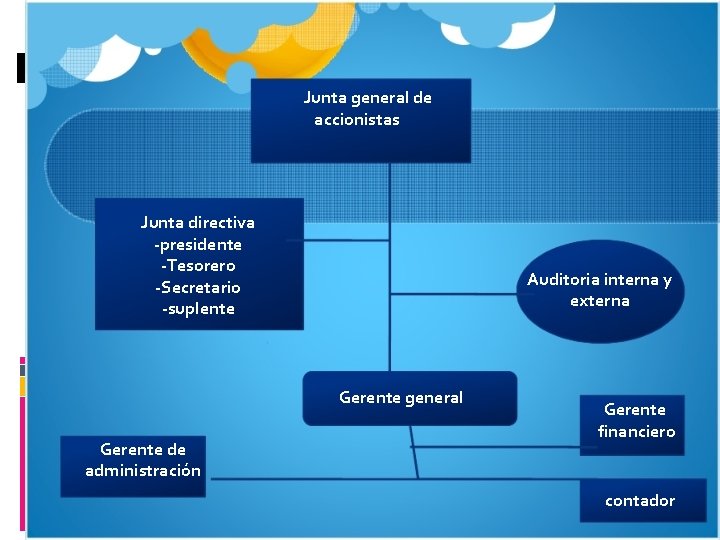 Junta general de accionistas

Junta directiva
-presidente
-Tesorero
-Secretario
-suplente

Auditoria interna y externa

Gerente general

Gerente financiero

Gerente de administración

contador